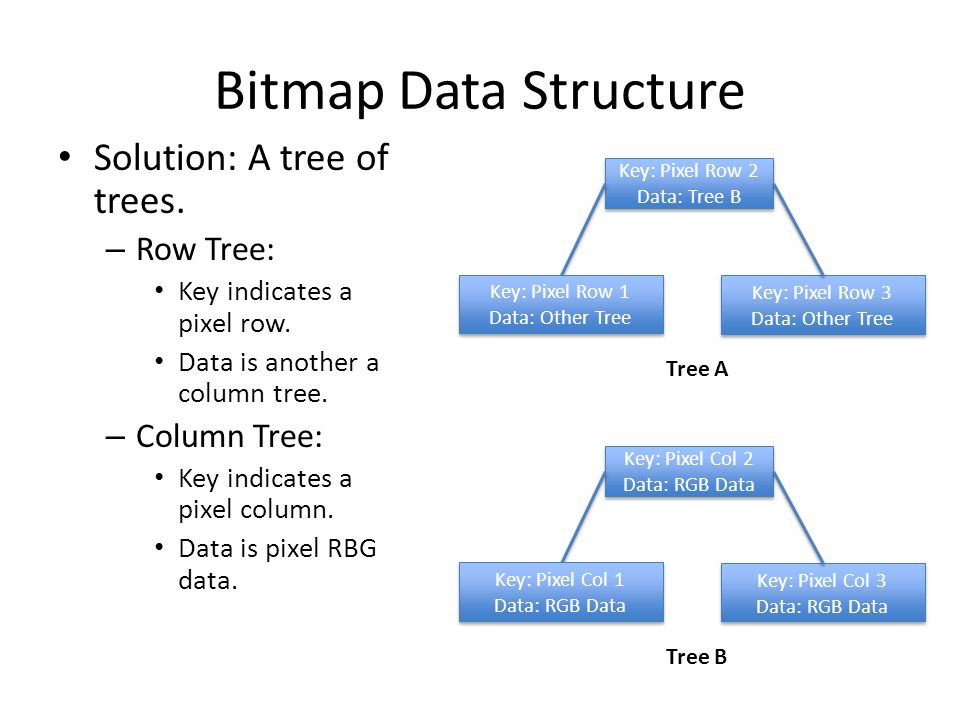 Bitmap Data Structure

• Solution: A tree of trees.
– Row Tree:
• Key indicates a pixel row.
• Data is another a column tree.
– Column Tree:
• Key indicates a pixel column.
• Data is pixel RBG data.

Key: Pixel Row 2
Data: Tree B

Key: Pixel Row 1
Data: Other Tree

Key: Pixel Row 3
Data: Other Tree

Tree A

Key: Pixel Col 2
Data: RGB Data

Key: Pixel Col 1
Data: RGB Data

Key: Pixel Col 3
Data: RGB Data

Tree B